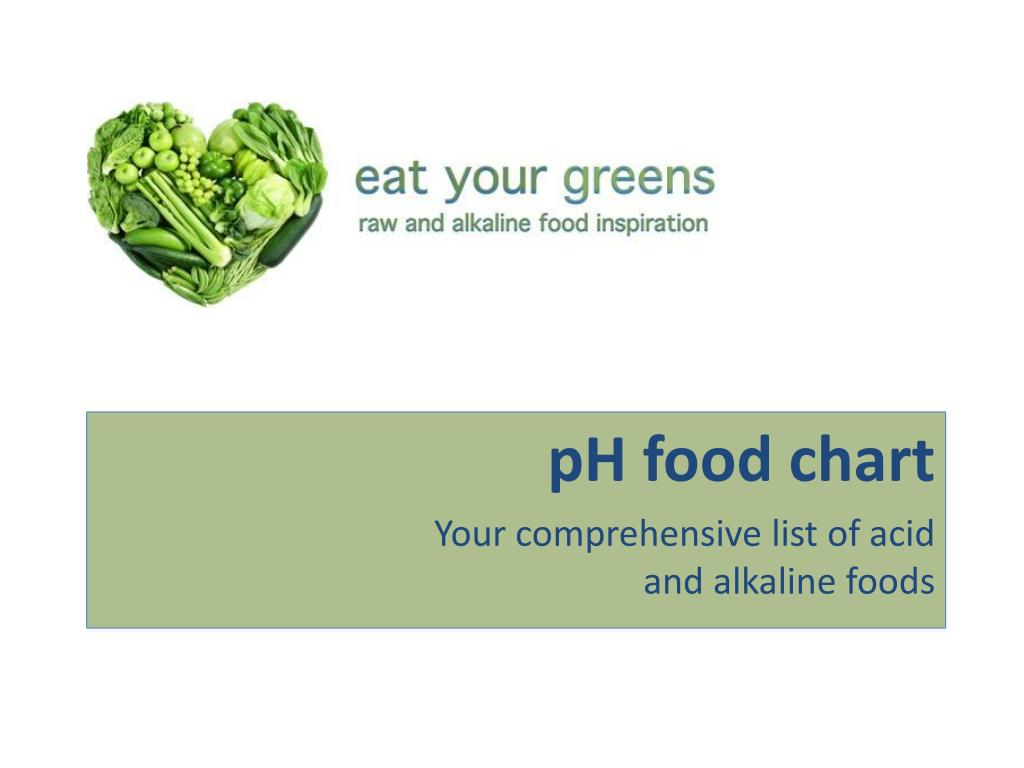 eat your greens
raw and alkaline food inspiration

pH food chart

Your comprehensive list of acid and alkaline foods